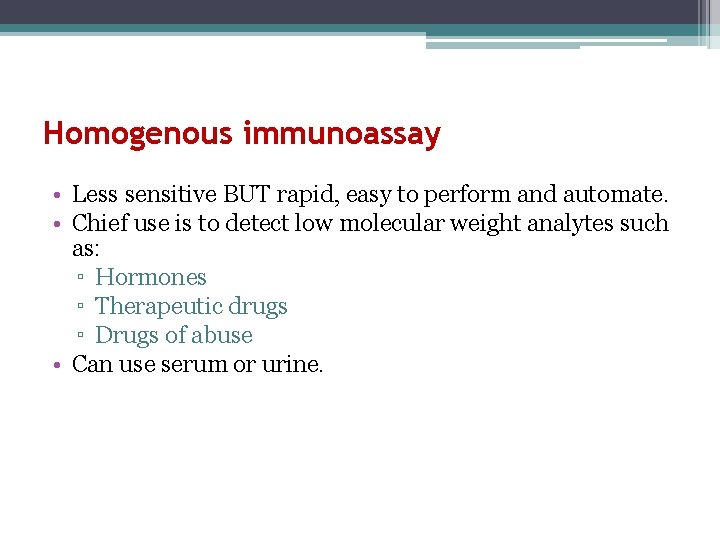 Homogenous immunoassay

• Less sensitive BUT rapid, easy to perform and automate.
• Chief use is to detect low molecular weight analytes such as:
  ▫ Hormones
  ▫ Therapeutic drugs
  ▫ Drugs of abuse
• Can use serum or urine.